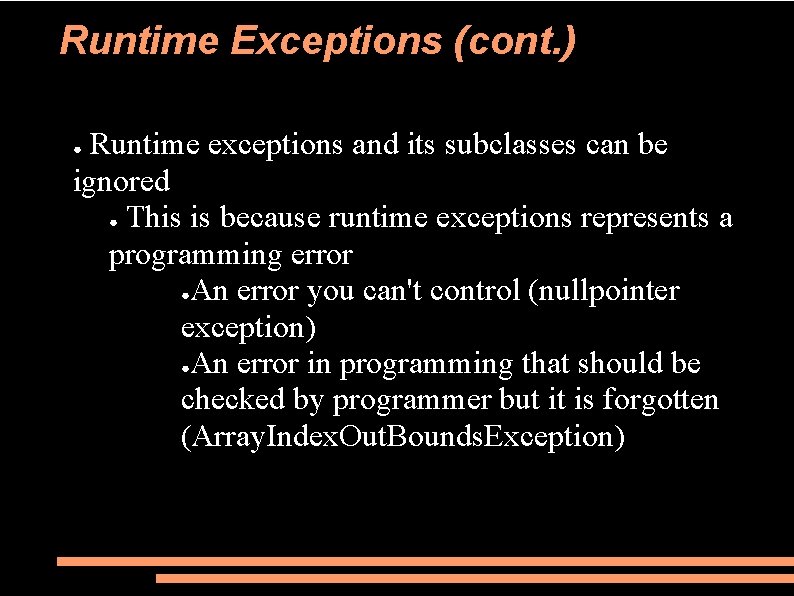 Runtime Exceptions (cont.)

● Runtime exceptions and its subclasses can be ignored

● This is because runtime exceptions represents a programming error

●An error you can't control (nullpointer exception)

●An error in programming that should be checked by programmer but it is forgotten (ArrayIndexOutBoundsException)